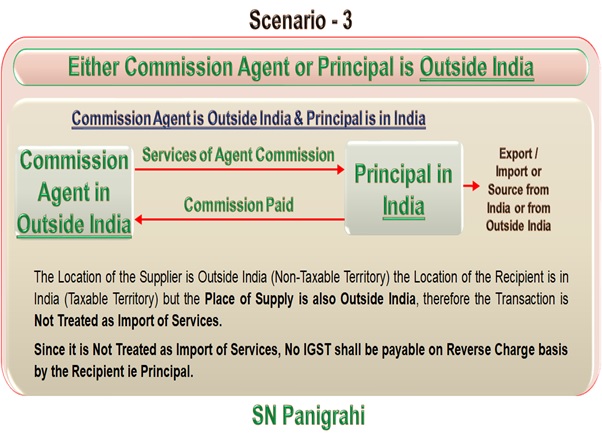 Scenario - 3

Either Commission Agent or Principal is Outside India

Commission Agent is Outside India & Principal is in India

Commission Agent in Outside India

Services of Agent Commission

Commission Paid

Principal in India

Export / Import or Source from India or from Outside India

The Location of the Supplier is Outside India (Non-Taxable Territory) the Location of the Recipient is in India (Taxable Territory) but the Place of Supply is also Outside India, therefore the Transaction is Not Treated as Import of Services.

Since it is Not Treated as Import of Services, No IGST shall be payable on Reverse Charge basis by the Recipient ie Principal.

SN Panigrahi